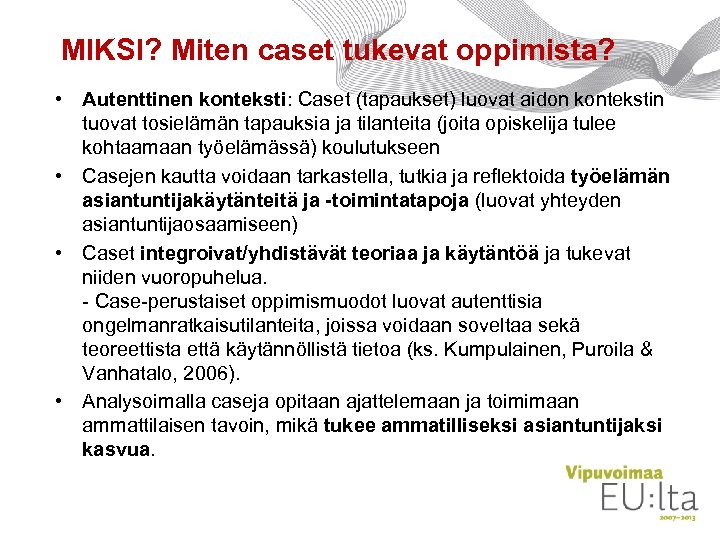 MIKSI? Miten caset tukevat oppimista?

• Autenttinen konteksti: Caset (tapaukset) luovat aidon kontekstin tuovat tosielämän tapauksia ja tilanteita (joita opiskelija tulee kohtaamaan työelämässä) koulutukseen

• Casejen kautta voidaan tarkastella, tutkia ja reflektoida työelämän asiantuntijakäytänteitä ja -toimintatapoja (luovat yhteyden asiantuntijaosaamiseen)

• Caset integroivat/yhdistävät teoriaa ja käytäntöä ja tukevat niiden vuoropuhelua.
- Case-perustaiset oppimismuodot luovat autenttisia ongelmanratkaisutilanteita, joissa voidaan soveltaa sekä teoreettista että käytännöllistä tietoa (ks. Kumpulainen, Puroila & Vanhatalo, 2006).

• Analysoimalla caseja opitaan ajattelemaan ja toimimaan ammattilaisen tavoin, mikä tukee ammatilliseksi asiantuntijaksi kasvua.

Vipuvoimaa EU:lta 2007–2013